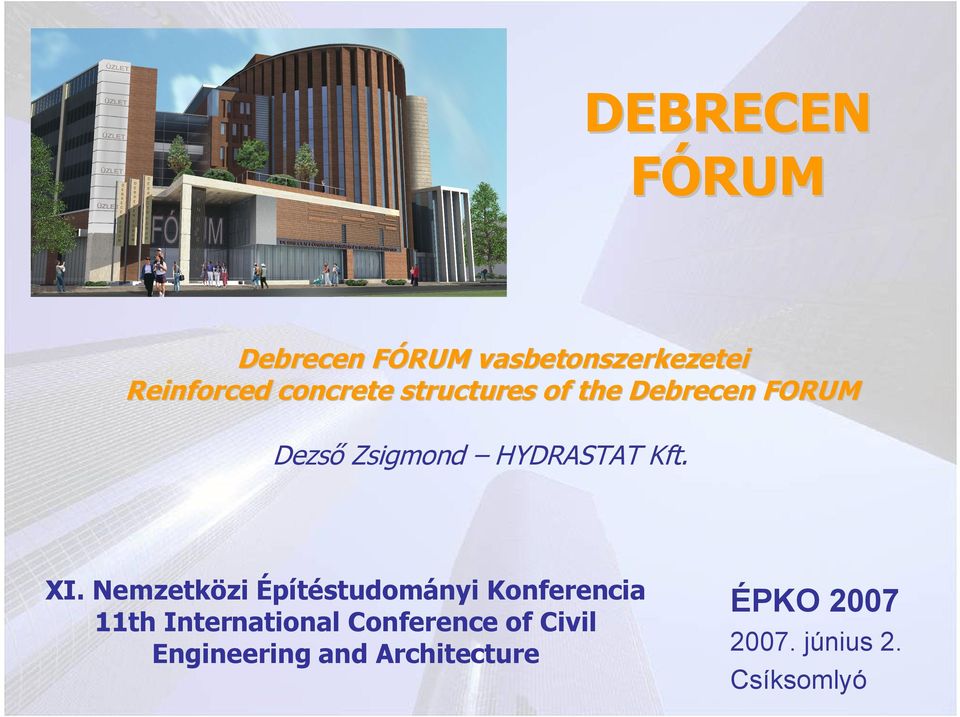 ÜZLET

ÜZLET

ÜZLET

ÜZLET

ÜZLET

FÓRUM

DEBRECEN FÓRUM

Debrecen FÓRUM vasbetonszerkezetei
Reinforced concrete structures of the Debrecen FORUM

Dezső Zsigmond – HYDRASTAT Kft.

XI. Nemzetközi Építéstudományi Konferencia
11th International Conference of Civil Engineering and Architecture

ÉPKO 2007
2007. június 2.
Csíksomlyó